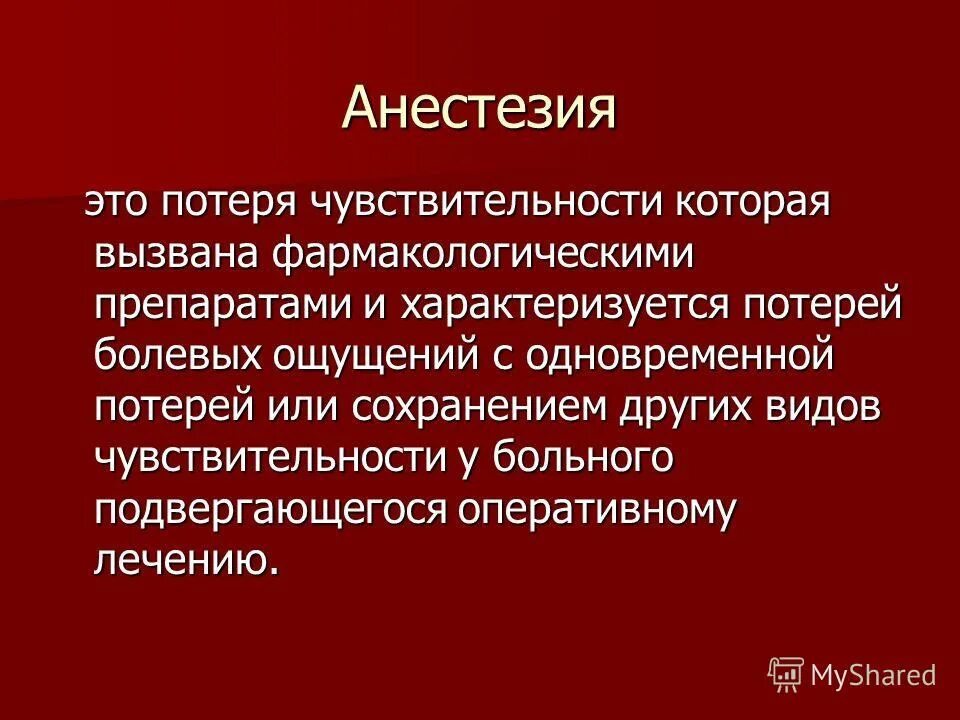 Анестезия

это потеря чувствительности которая вызвана фармакологическими препаратами и характеризуется потерей болевых ощущений с одновременной потерей или сохранением других видов чувствительности у больного подвергающегося оперативному лечению.

MyShared